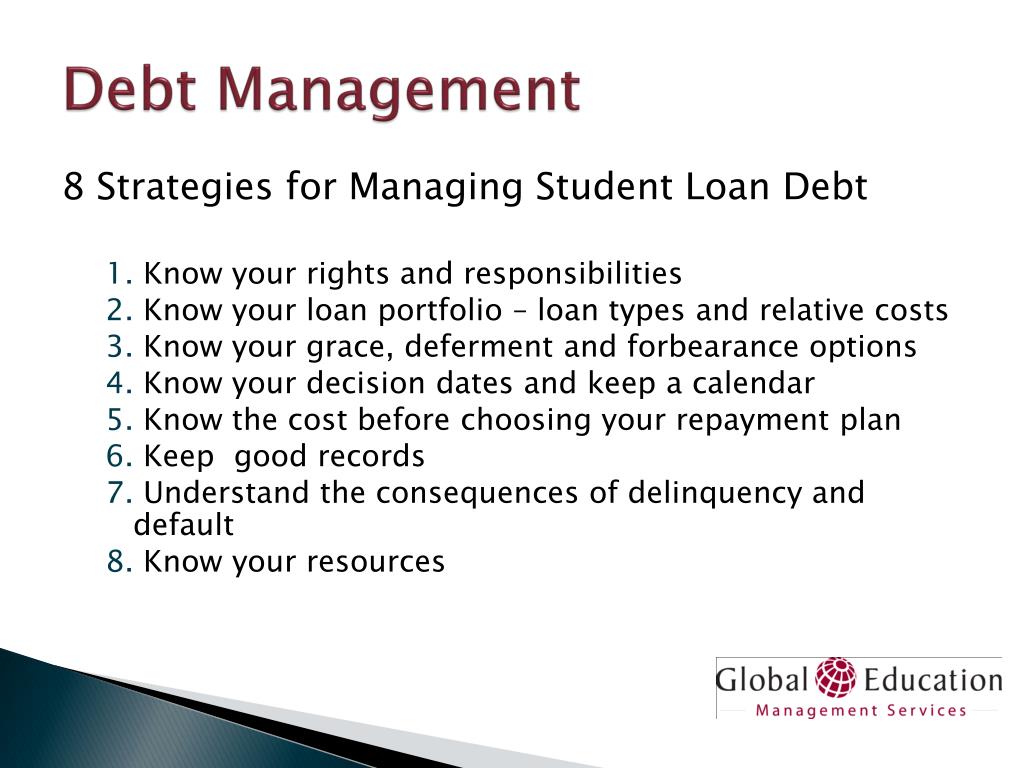 Debt Management

8 Strategies for Managing Student Loan Debt

1. Know your rights and responsibilities
2. Know your loan portfolio – loan types and relative costs
3. Know your grace, deferment and forbearance options
4. Know your decision dates and keep a calendar
5. Know the cost before choosing your repayment plan
6. Keep good records
7. Understand the consequences of delinquency and default
8. Know your resources

Global Education
Management Services